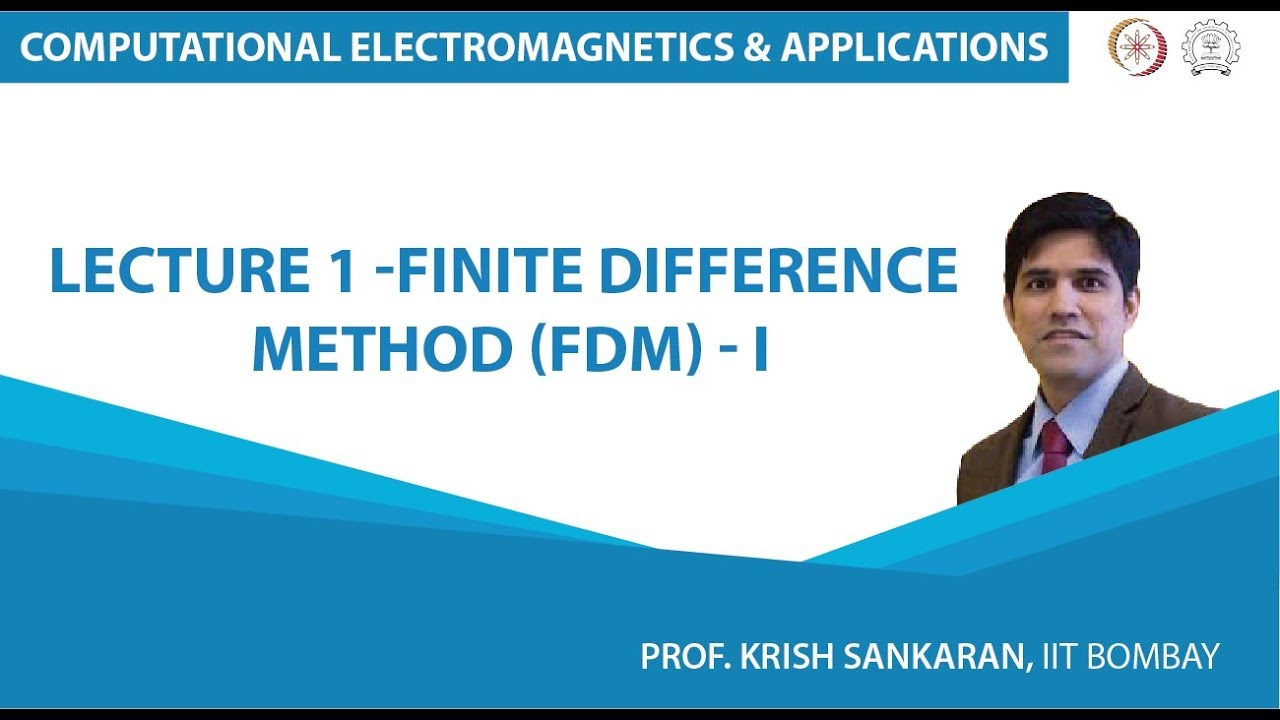 COMPUTATIONAL ELECTROMAGNETICS & APPLICATIONS

LECTURE 1 -FINITE DIFFERENCE METHOD (FDM) - I

PROF. KRISH SANKARAN, IIT BOMBAY